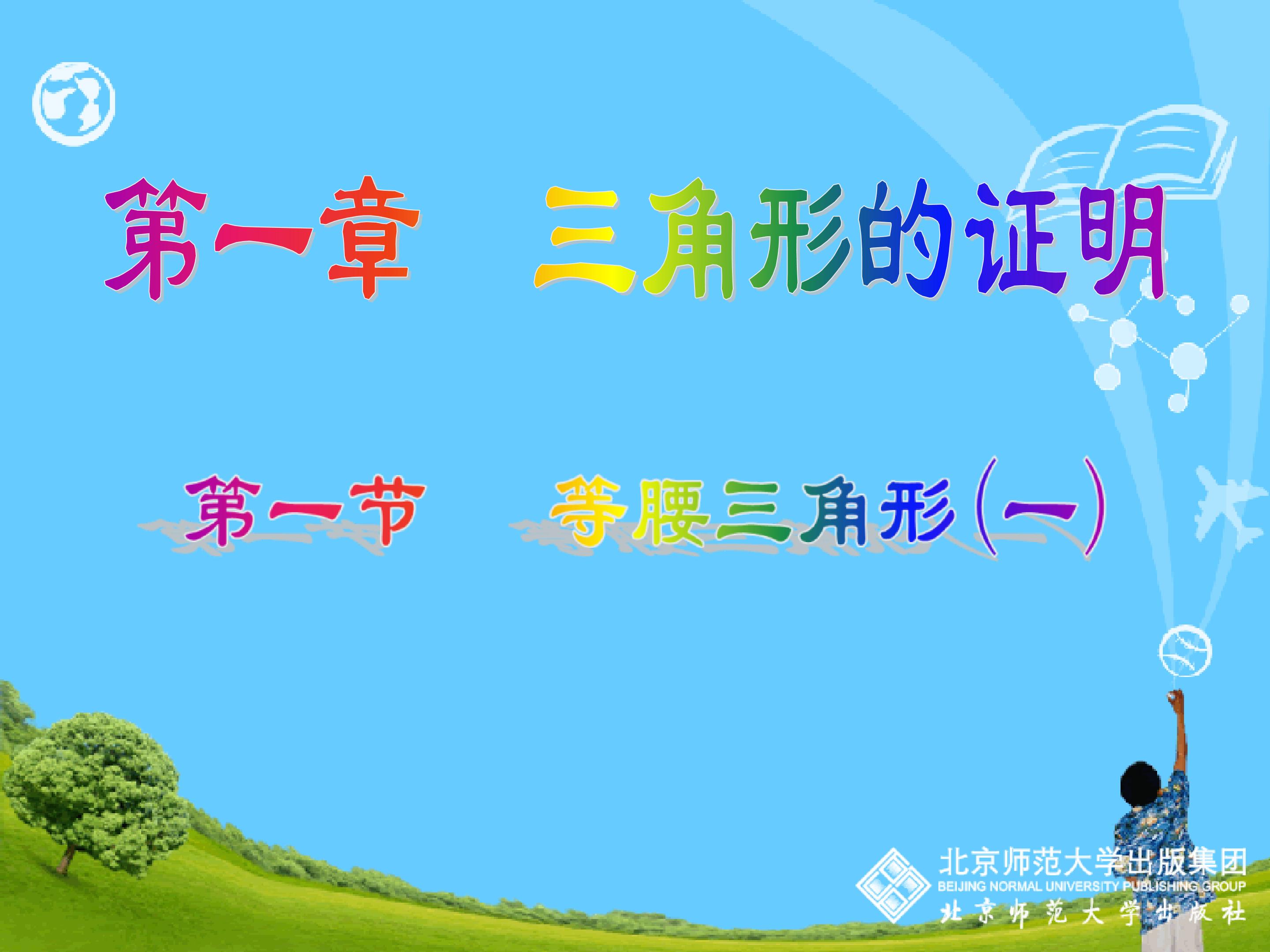 第一章　三角形的证明

第一节　等腰三角形(一)

北京师范大学出版集团
BEIJING NORMAL UNIVERSITY PUBLISHING GROUP
北京师范大学出版社